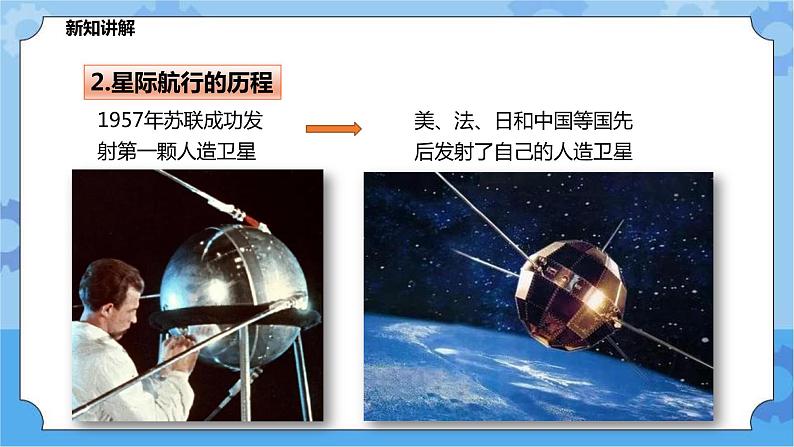 新知讲解

2.星际航行的历程

1957年苏联成功发射第一颗人造卫星

美、法、日和中国等国先后发射了自己的人造卫星